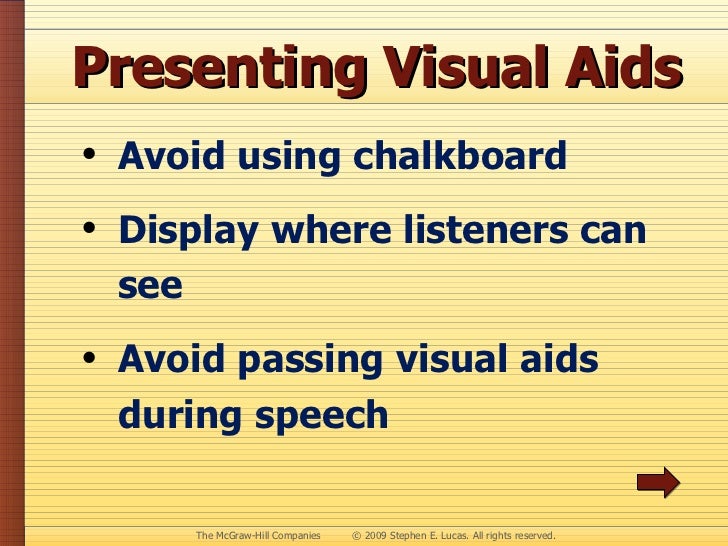 Presenting Visual Aids

• Avoid using chalkboard

• Display where listeners can see

• Avoid passing visual aids during speech

The McGraw-Hill Companies © 2009 Stephen E. Lucas. All rights reserved.